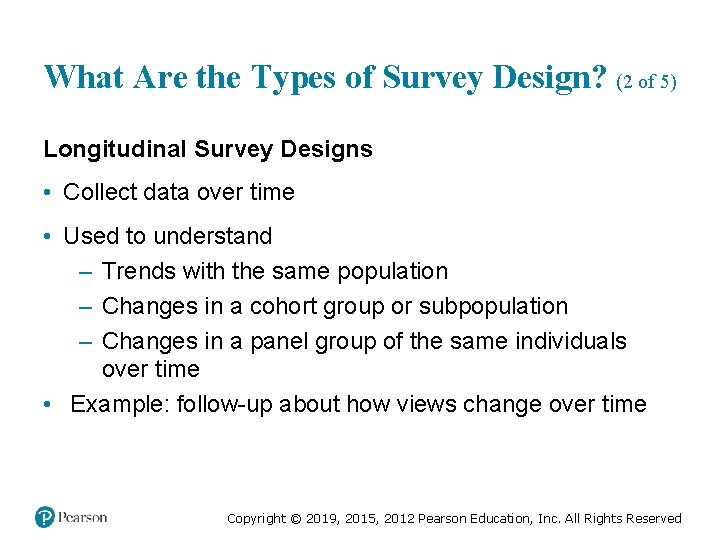 What Are the Types of Survey Design? (2 of 5)

Longitudinal Survey Designs

• Collect data over time

• Used to understand
– Trends with the same population
– Changes in a cohort group or subpopulation
– Changes in a panel group of the same individuals over time

• Example: follow-up about how views change over time

Pearson

Copyright © 2019, 2015, 2012 Pearson Education, Inc. All Rights Reserved